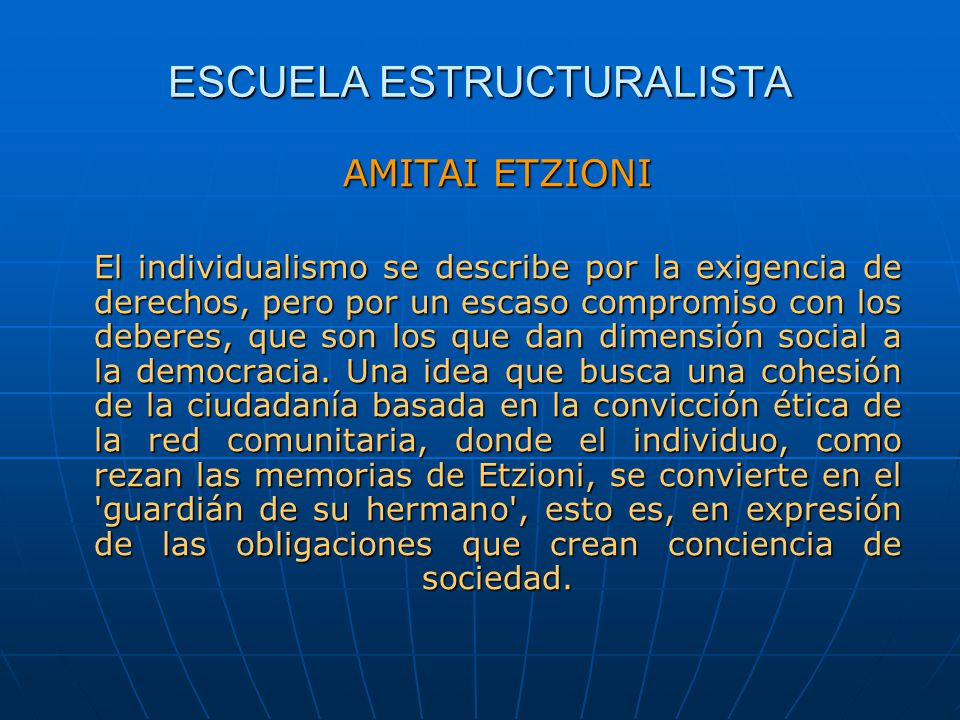 ESCUELA ESTRUCTURALISTA

AMITAI ETZIONI

El individualismo se describe por la exigencia de derechos, pero por un escaso compromiso con los deberes, que son los que dan dimensión social a la democracia. Una idea que busca una cohesión de la ciudadanía basada en la convicción ética de la red comunitaria, donde el individuo, como rezan las memorias de Etzioni, se convierte en el 'guardián de su hermano', esto es, en expresión de las obligaciones que crean conciencia de sociedad.